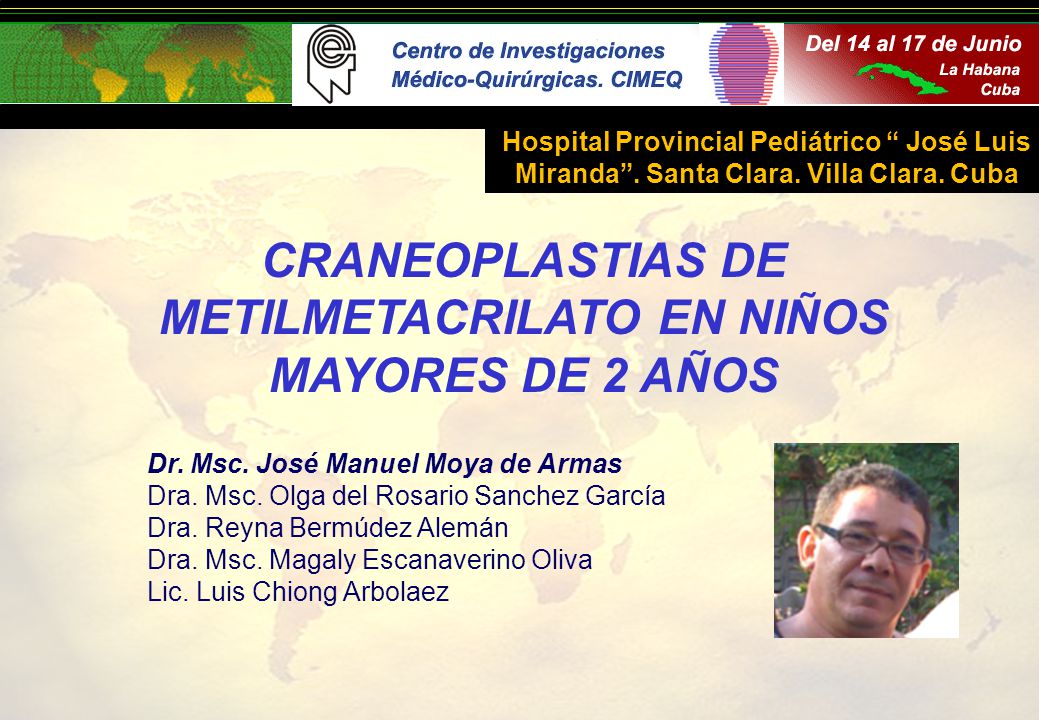 Centro de Investigaciones
Médico-Quirúrgicas. CIMEQ

Del 14 al 17 de Junio
La Habana
Cuba

Hospital Provincial Pediátrico “ José Luis Miranda”. Santa Clara. Villa Clara. Cuba

CRANEOPLASTIAS DE METILMETACRILATO EN NIÑOS MAYORES DE 2 AÑOS

Dr. Msc. José Manuel Moya de Armas
Dra. Msc. Olga del Rosario Sanchez García
Dra. Reyna Bermúdez Alemán
Dra. Msc. Magaly Escanaverino Oliva
Lic. Luis Chiong Arbolaez